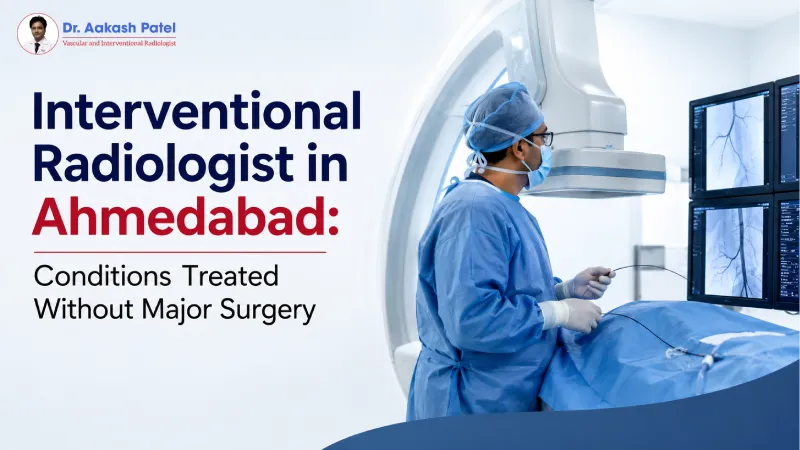 Dr. Aakash Patel
Vascular and Interventional Radiologist

Interventional Radiologist in Ahmedabad:

Conditions Treated Without Major Surgery